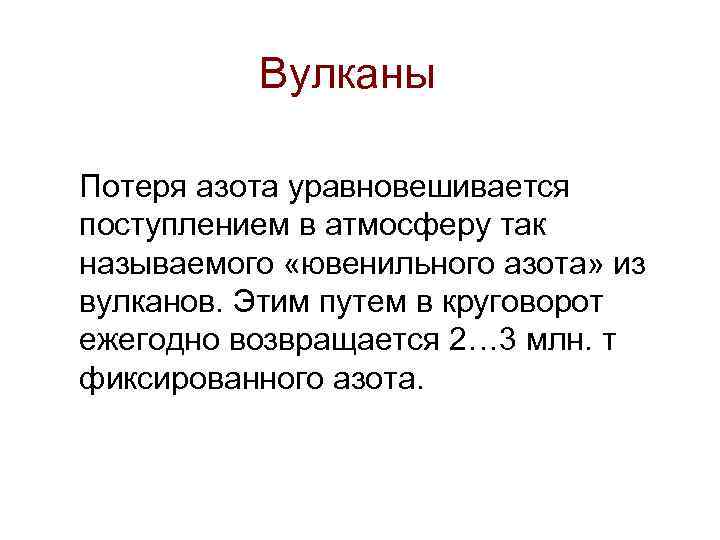 Вулканы

Потеря азота уравновешивается поступлением в атмосферу так называемого «ювенильного азота» из вулканов. Этим путем в круговорот ежегодно возвращается 2…3 млн. т фиксированного азота.